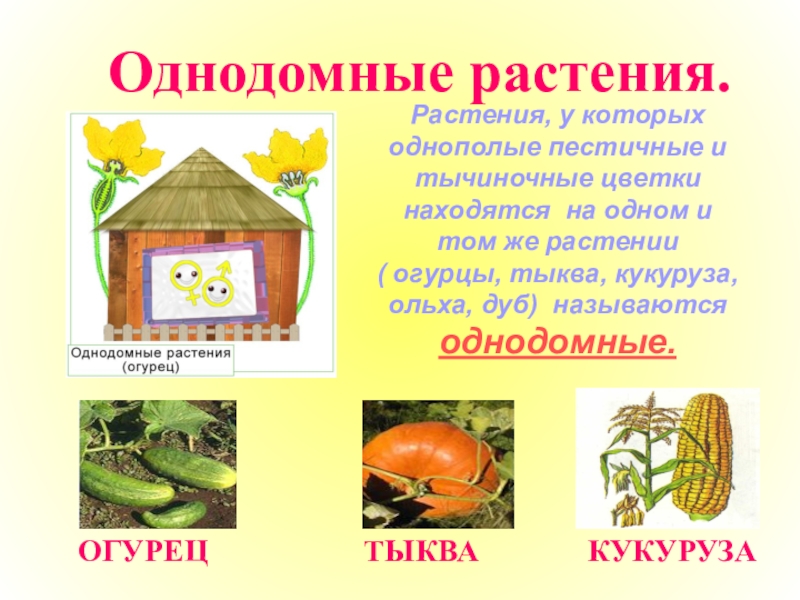 Однодомные растения.

Растения, у которых однополые пестичные и тычиночные цветки находятся на одном и том же растении ( огурцы, тыква, кукуруза, ольха, дуб) называются однодомные.

Однодомные растения (огурец)

ОГУРЕЦ

ТЫКВА

КУКУРУЗА